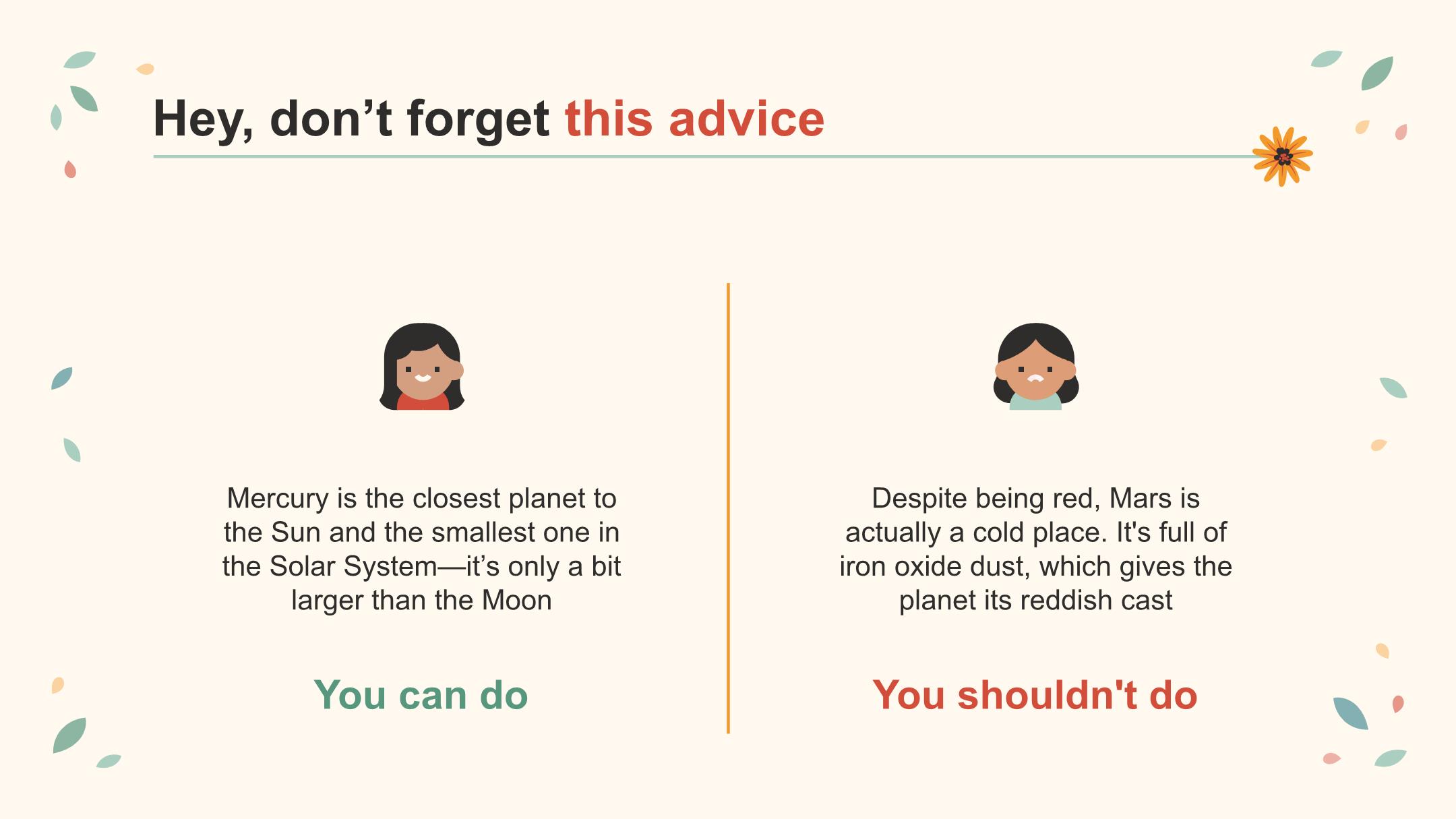 Hey, don’t forget this advice

Mercury is the closest planet to the Sun and the smallest one in the Solar System—it’s only a bit larger than the Moon

You can do

Despite being red, Mars is actually a cold place. It's full of iron oxide dust, which gives the planet its reddish cast

You shouldn't do